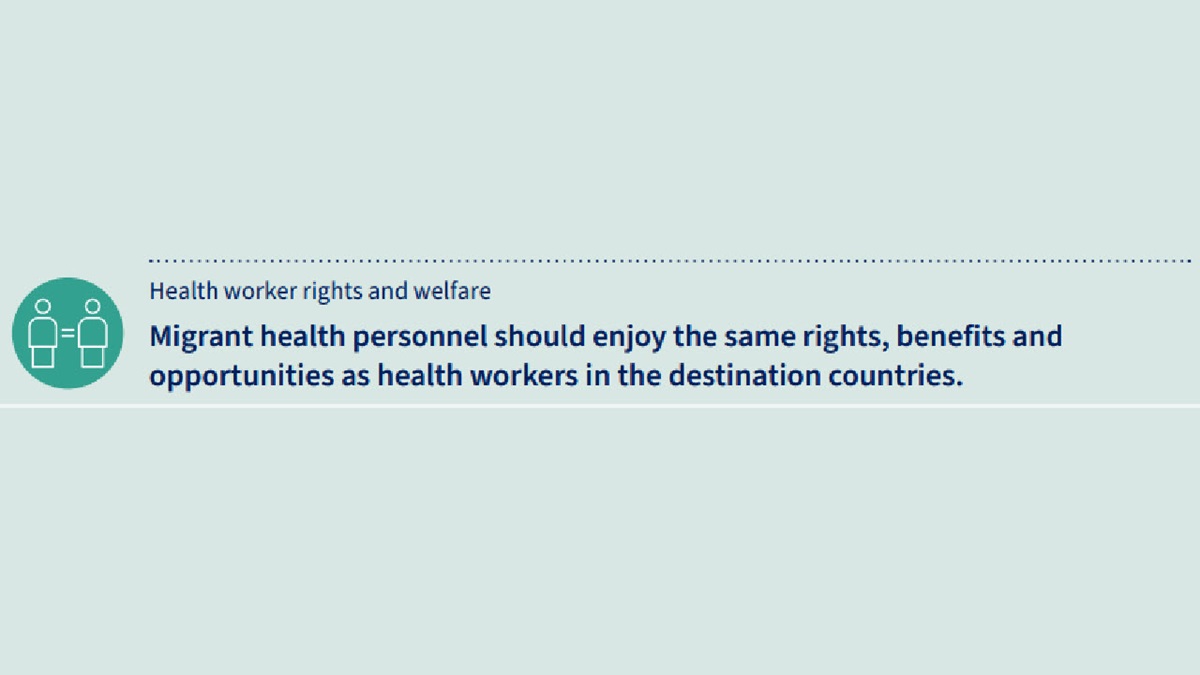 Health worker rights and welfare

Migrant health personnel should enjoy the same rights, benefits and opportunities as health workers in the destination countries.